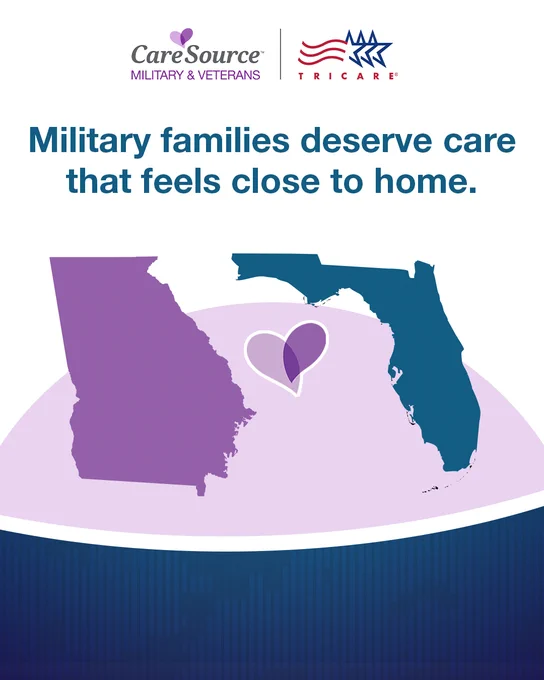 CareSource™
MILITARY & VETERANS

TRICARE®

Military families deserve care that feels close to home.